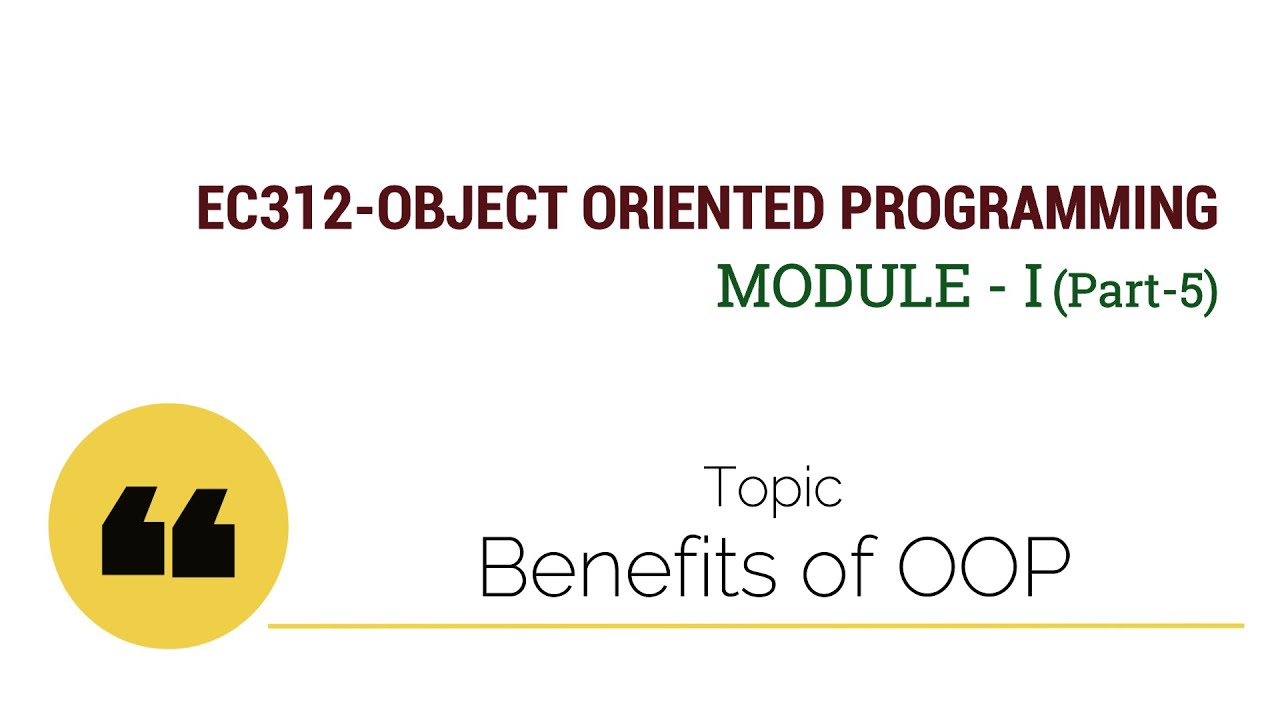 EC312-OBJECT ORIENTED PROGRAMMING
MODULE - I (Part-5)

“

Topic
Benefits of OOP